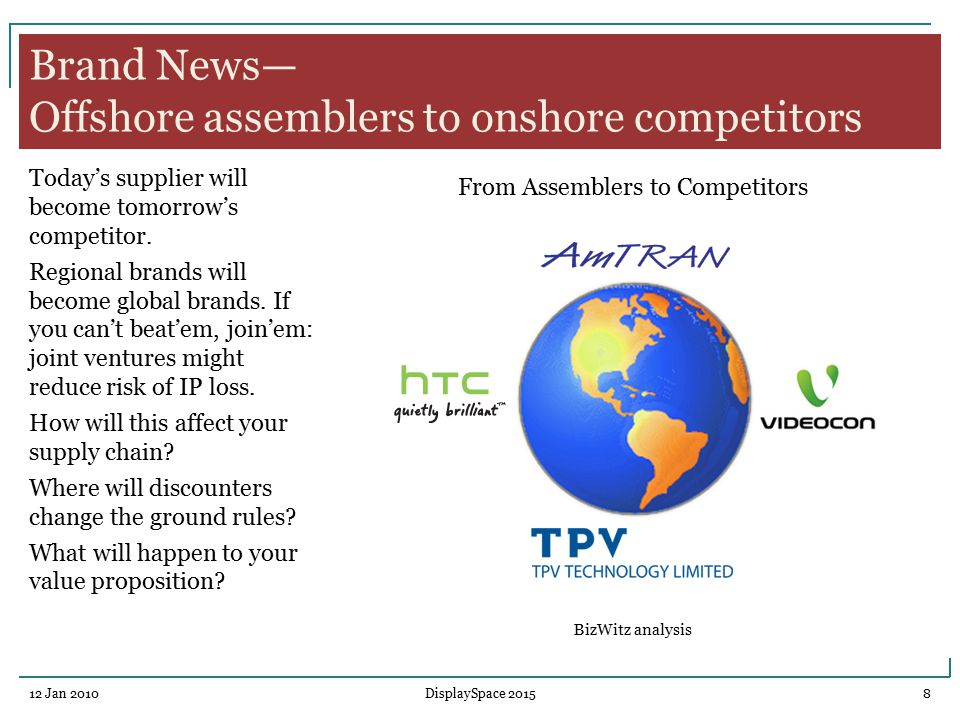 Brand News—
Offshore assemblers to onshore competitors

Today's supplier will become tomorrow's competitor.

Regional brands will become global brands. If you can't beat'em, join'em: joint ventures might reduce risk of IP loss.

How will this affect your supply chain?

Where will discounters change the ground rules?

What will happen to your value proposition?

From Assemblers to Competitors

AmTRAN

htc
quietly brilliant™

VIDEOCON

TPV
TPV TECHNOLOGY LIMITED

BizWitz analysis

12 Jan 2010

DisplaySpace 2015

8